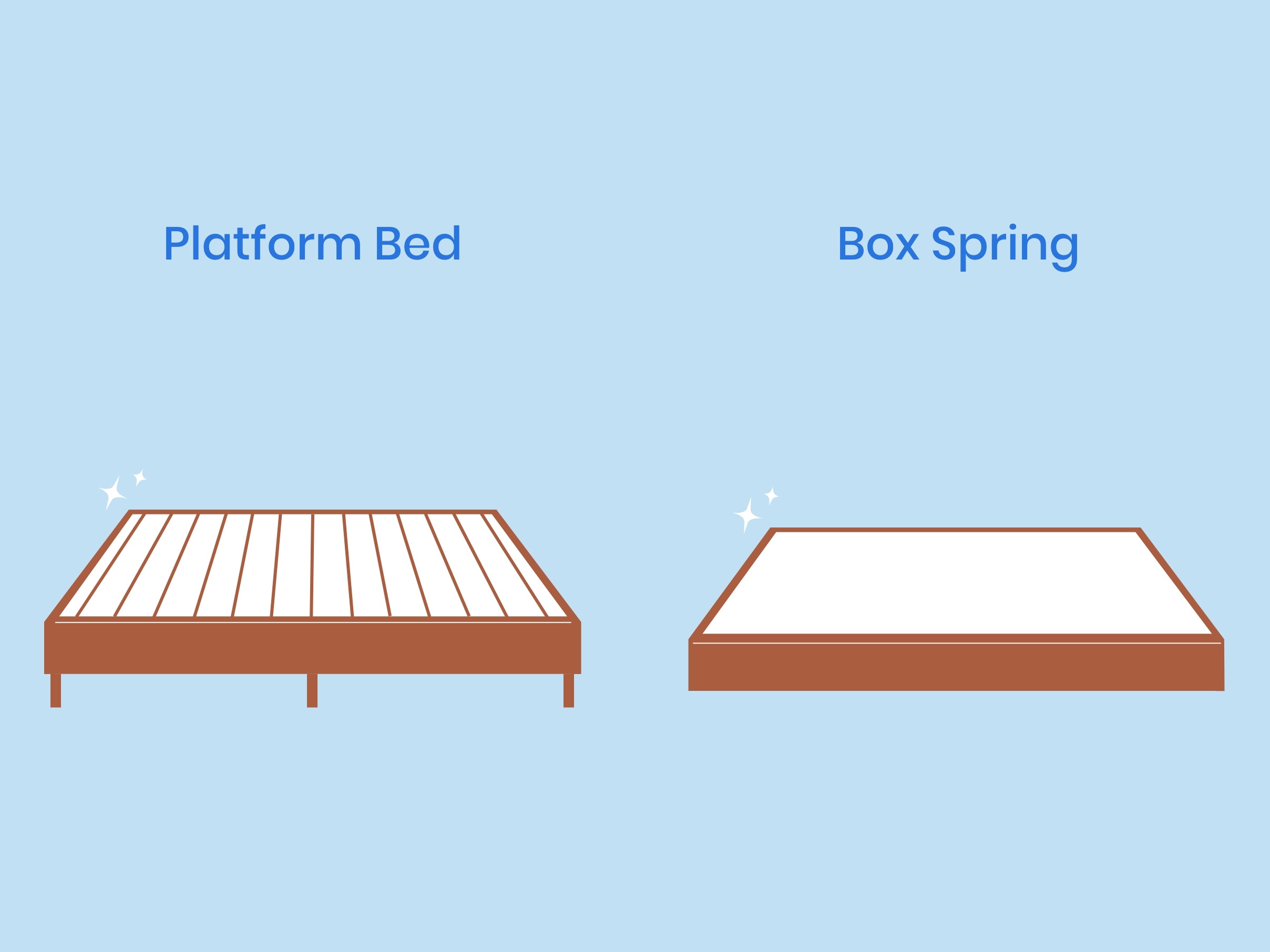 Platform Bed

Box Spring